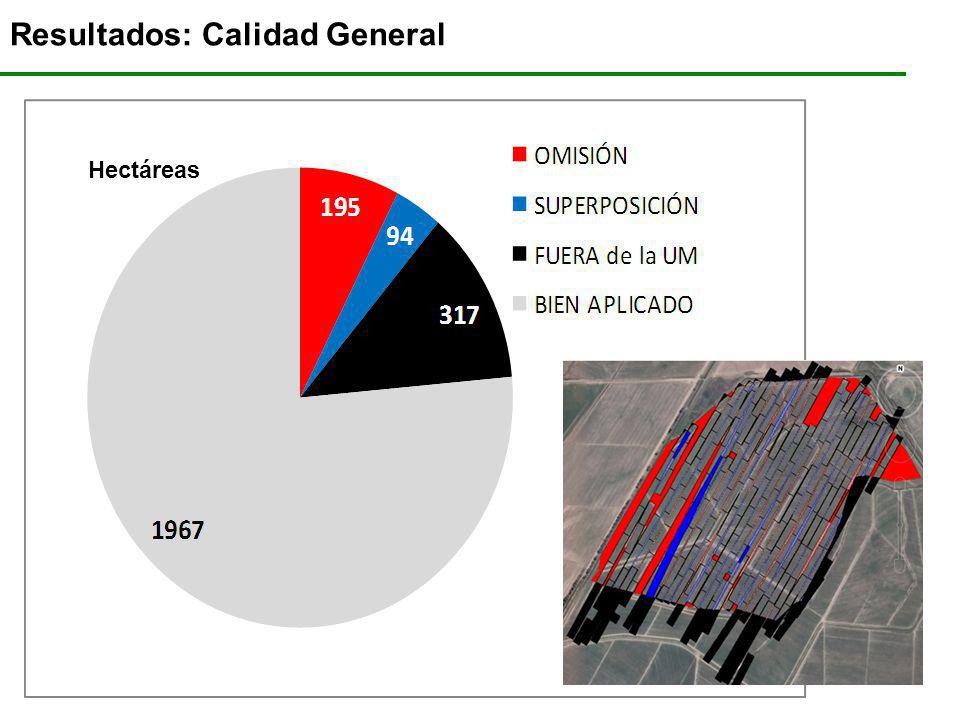 Resultados: Calidad General

Hectáreas

195

94

317

1967

OMISIÓN

SUPERPOSICIÓN

FUERA de la UM

BIEN APLICADO

N